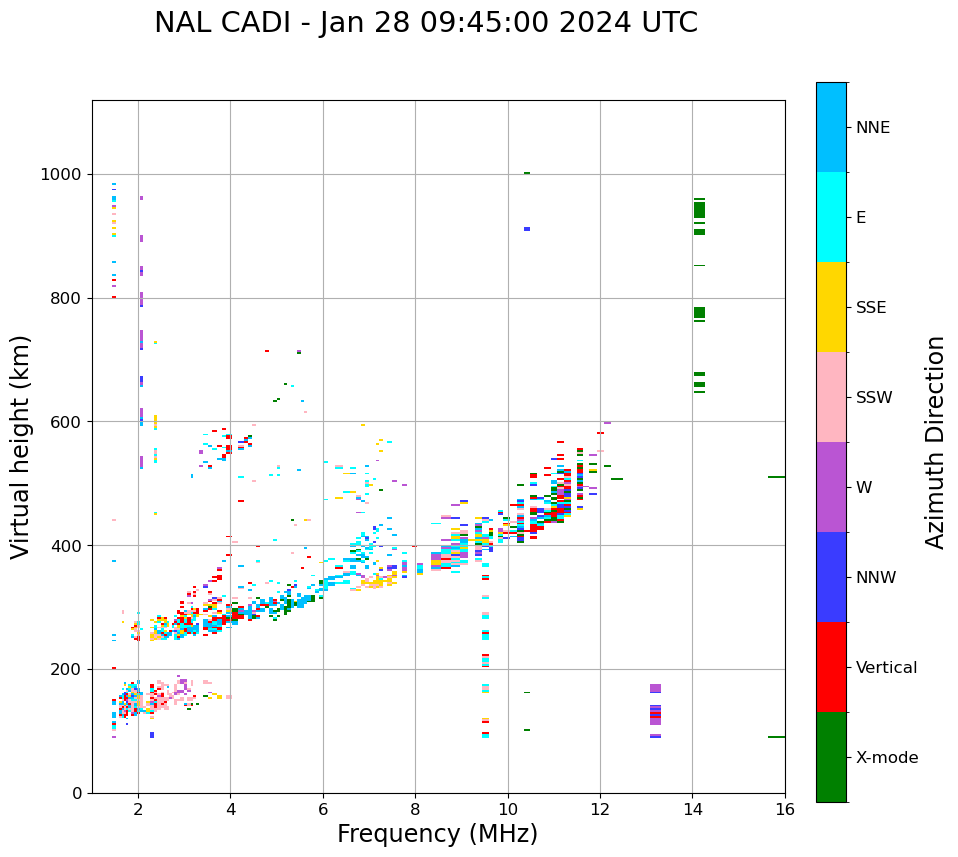 NAL CADI - Jan 28 09:45:00 2024 UTC

Virtual height (km)

1000
800
600
400
200
0

2
4
6
8
10
12
14
16

Frequency (MHz)

NNE
E
SSE
SSW
W
NNW
Vertical
X-mode

Azimuth Direction